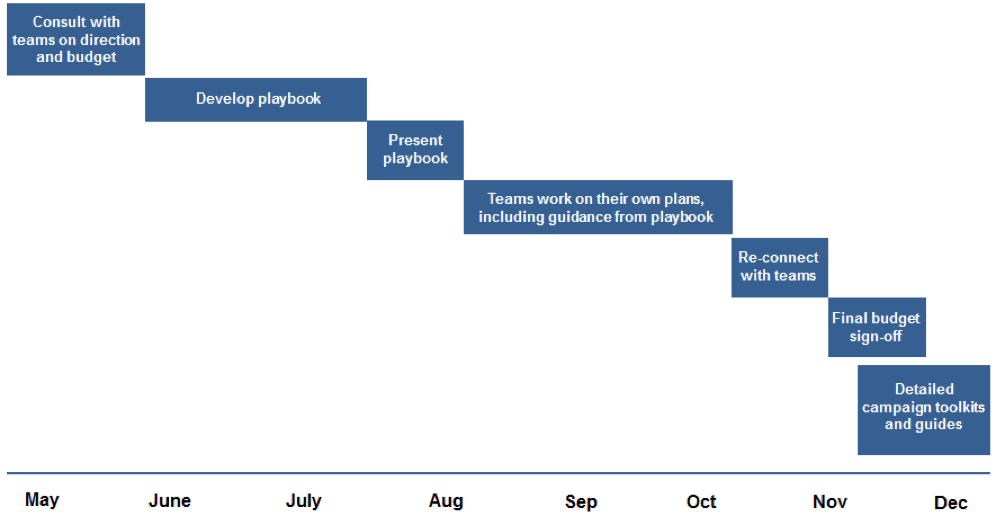 Consult with teams on direction and budget

Develop playbook

Present playbook

Teams work on their own plans, including guidance from playbook

Re-connect with teams

Final budget sign-off

Detailed campaign toolkits and guides

May June July Aug Sep Oct Nov Dec